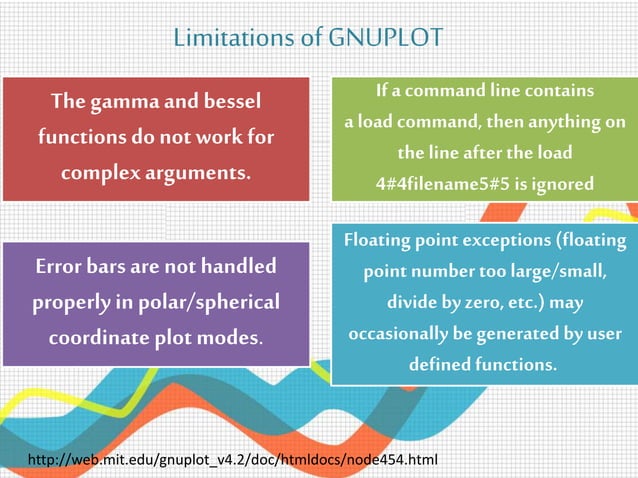 Limitations of GNUPLOT

The gamma and bessel functions do not work for complex arguments.

If a command line contains a load command, then anything on the line after the load 4#4filename5#5 is ignored

Error bars are not handled properly in polar/spherical coordinate plot modes.

Floating point exceptions (floating point number too large/small, divide by zero, etc.) may occasionally be generated by user defined functions.

http://web.mit.edu/gnuplot_v4.2/doc/htmldocs/node454.html